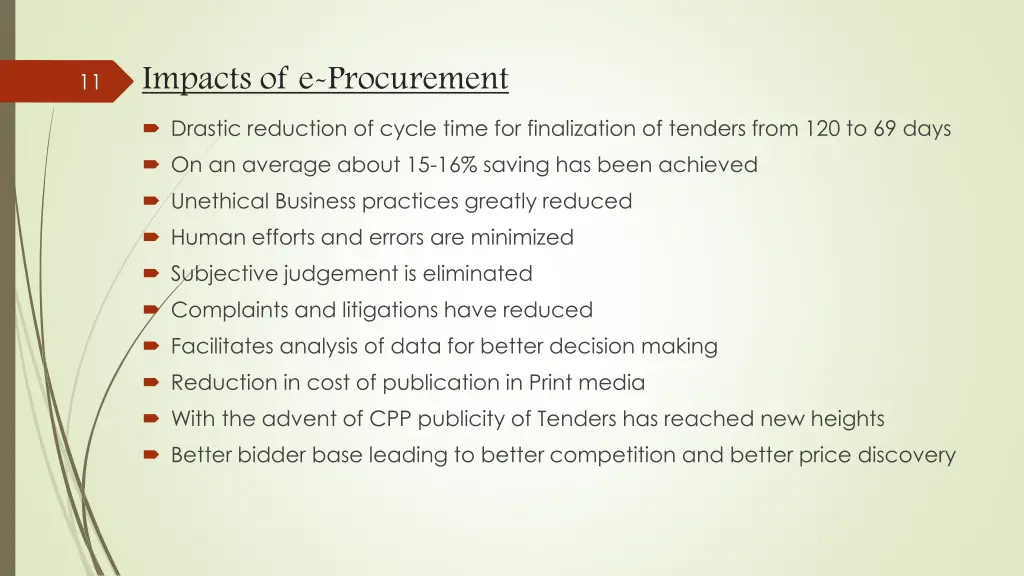 11

Impacts of e-Procurement

Drastic reduction of cycle time for finalization of tenders from 120 to 69 days
On an average about 15-16% saving has been achieved
Unethical Business practices greatly reduced
Human efforts and errors are minimized
Subjective judgement is eliminated
Complaints and litigations have reduced
Facilitates analysis of data for better decision making
Reduction in cost of publication in Print media
With the advent of CPP publicity of Tenders has reached new heights
Better bidder base leading to better competition and better price discovery